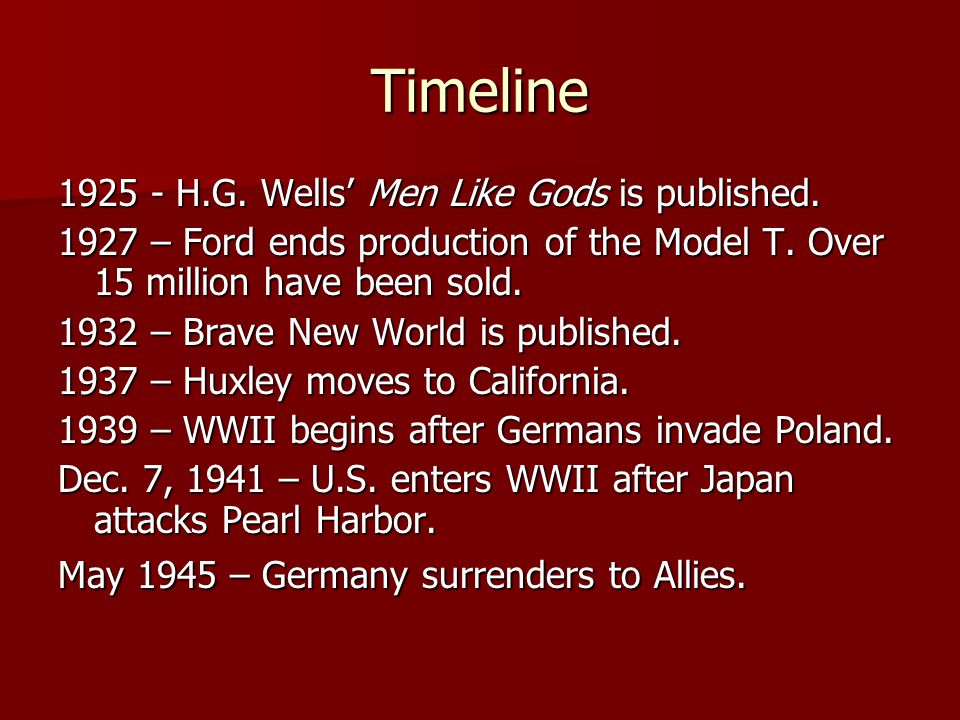 Timeline

1925 - H.G. Wells’ Men Like Gods is published.

1927 – Ford ends production of the Model T. Over 15 million have been sold.

1932 – Brave New World is published.

1937 – Huxley moves to California.

1939 – WWII begins after Germans invade Poland.

Dec. 7, 1941 – U.S. enters WWII after Japan attacks Pearl Harbor.

May 1945 – Germany surrenders to Allies.